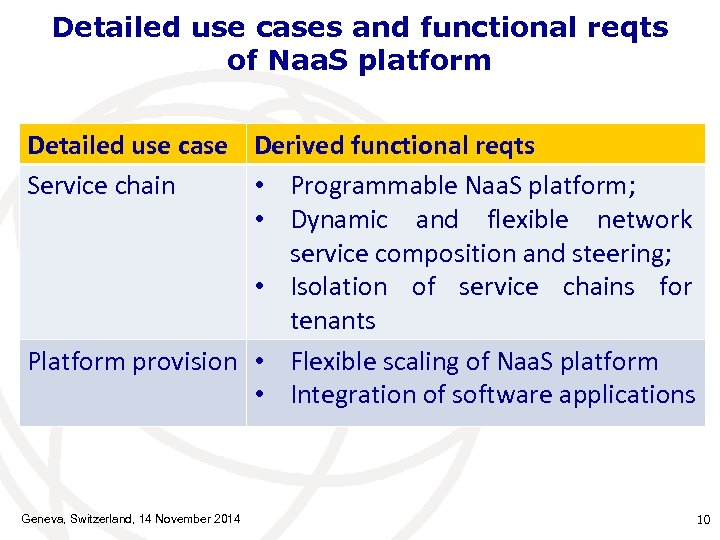 Detailed use cases and functional reqts of NaaS platform

| Detailed use case | Derived functional reqts |
|---|---|
| Service chain | • Programmable NaaS platform; • Dynamic and flexible network service composition and steering; • Isolation of service chains for tenants |
| Platform provision | • Flexible scaling of NaaS platform • Integration of software applications |

Geneva, Switzerland, 14 November 2014

10